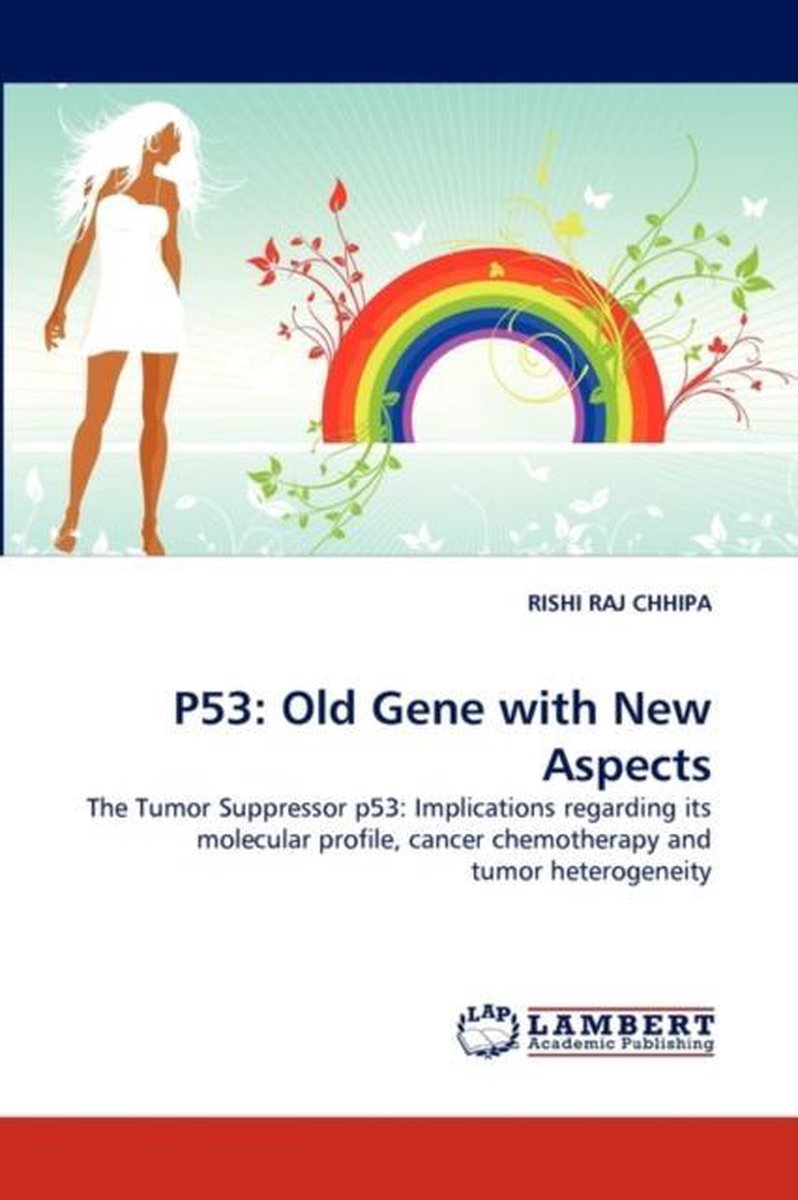 RISHI RAJ CHHIPA

P53: Old Gene with New Aspects

The Tumor Suppressor p53: Implications regarding its molecular profile, cancer chemotherapy and tumor heterogeneity

LAP

LAMBERT
Academic Publishing